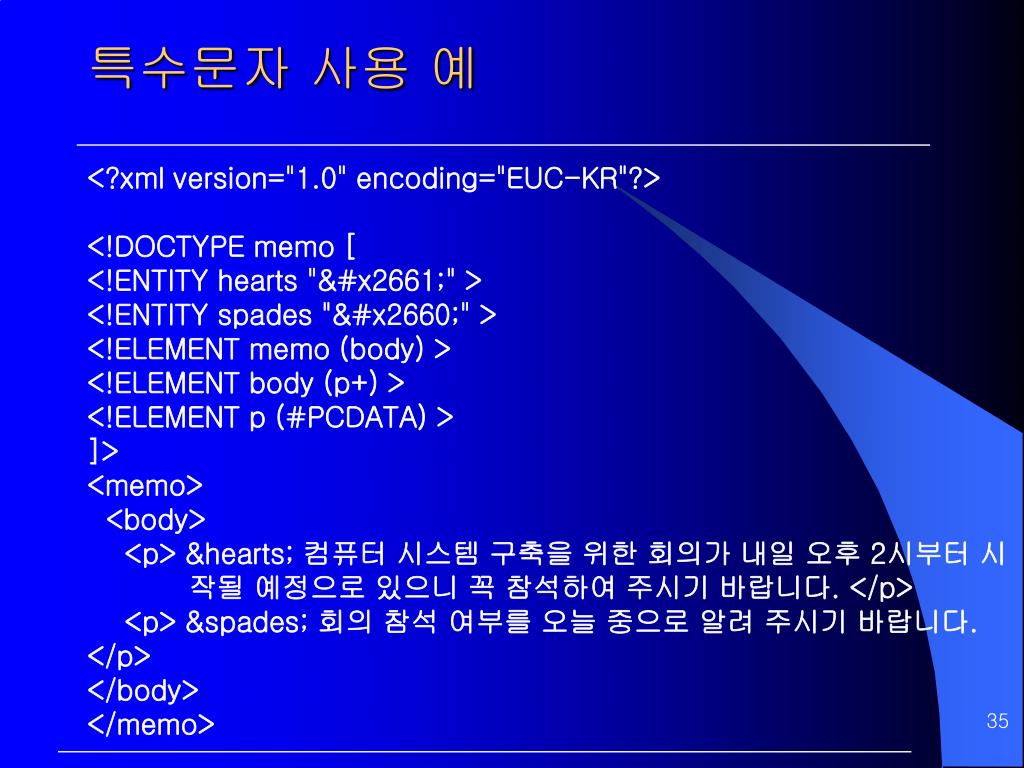 특수문자 사용 예

<?xml version="1.0" encoding="EUC-KR"?>

<!DOCTYPE memo [
<!ENTITY hearts "&#x2661;" >
<!ENTITY spades "&#x2660;" >
<!ELEMENT memo (body) >
<!ELEMENT body (p+) >
<!ELEMENT p (#PCDATA) >
]>
<memo>
<body>
<p> &hearts; 컴퓨터 시스템 구축을 위한 회의가 내일 오후 2시부터 시작될 예정으로 있으니 꼭 참석하여 주시기 바랍니다. </p>
<p> &spades; 회의 참석 여부를 오늘 중으로 알려 주시기 바랍니다.
</p>
</body>
</memo>

35